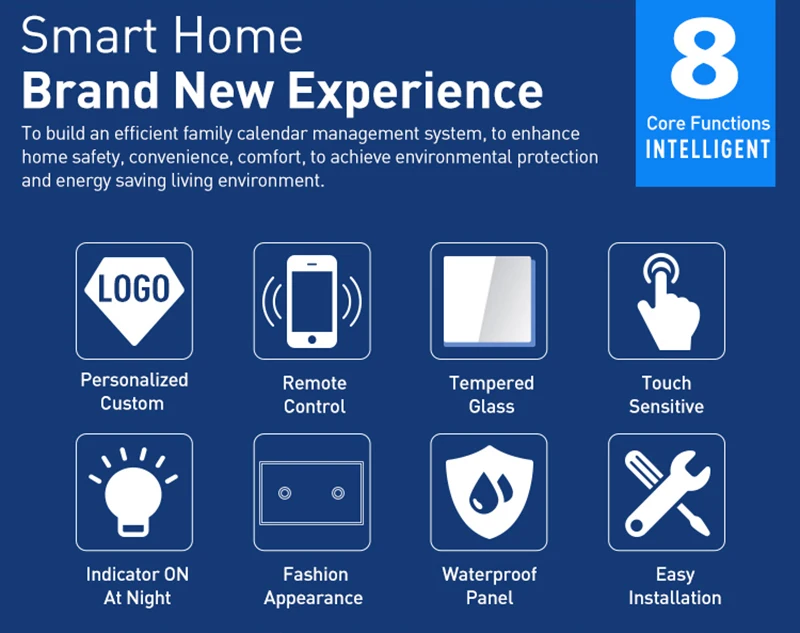 Smart Home
Brand New Experience

To build an efficient family calendar management system, to enhance home safety, convenience, comfort, to achieve environmental protection and energy saving living environment.

8
Core Functions
INTELLIGENT

LOGO

Personalized Custom

Remote Control

Tempered Glass

Touch Sensitive

Indicator ON At Night

Fashion Appearance

Waterproof Panel

Easy Installation